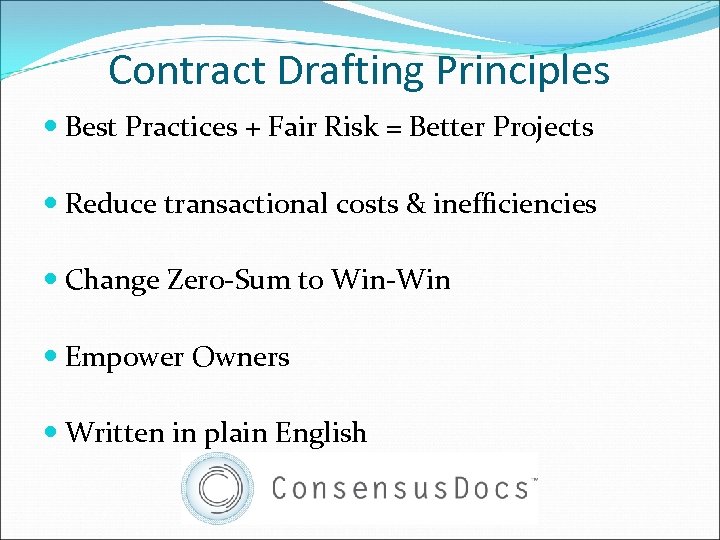 Contract Drafting Principles

Best Practices + Fair Risk = Better Projects

Reduce transactional costs & inefficiencies

Change Zero-Sum to Win-Win

Empower Owners

Written in plain English

ConsensusDocs™